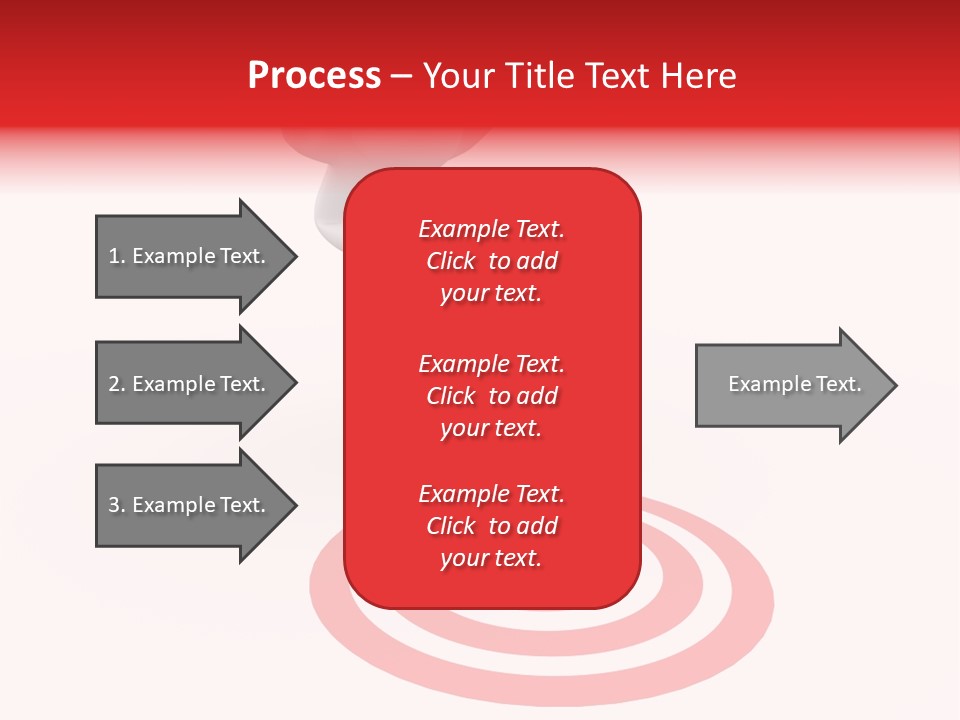 Process – Your Title Text Here

1. Example Text.

2. Example Text.

3. Example Text.

Example Text. Click to add your text.

Example Text. Click to add your text.

Example Text. Click to add your text.

Example Text.